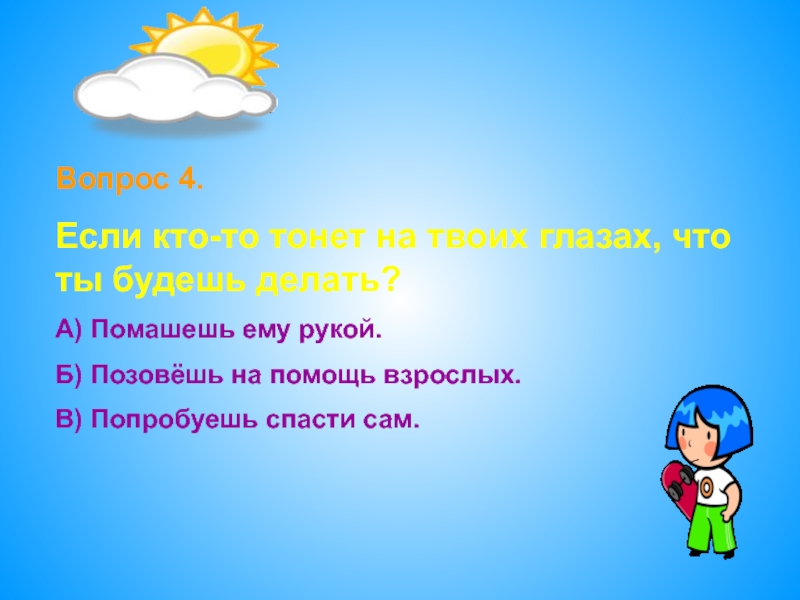 Вопрос 4.

Если кто-то тонет на твоих глазах, что ты будешь делать?

А) Помашешь ему рукой.

Б) Позовёшь на помощь взрослых.

В) Попробуешь спасти сам.